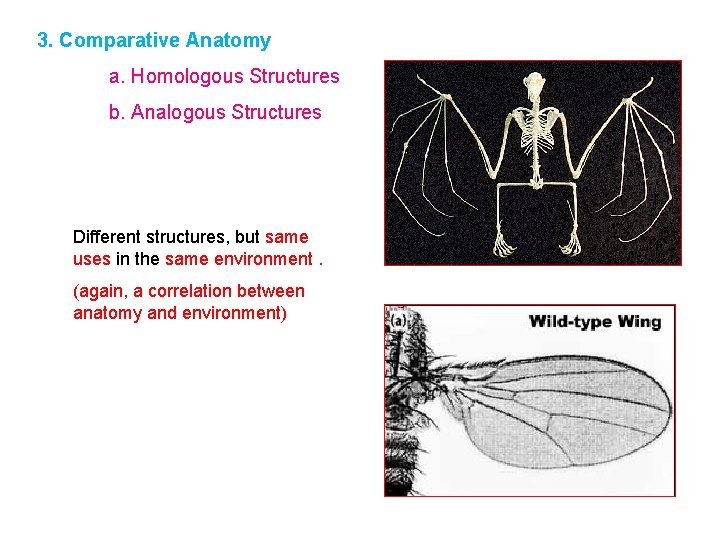 3. Comparative Anatomy

a. Homologous Structures

b. Analogous Structures

Different structures, but same uses in the same environment .

(again, a correlation between anatomy and environment)

(a) Wild-type Wing